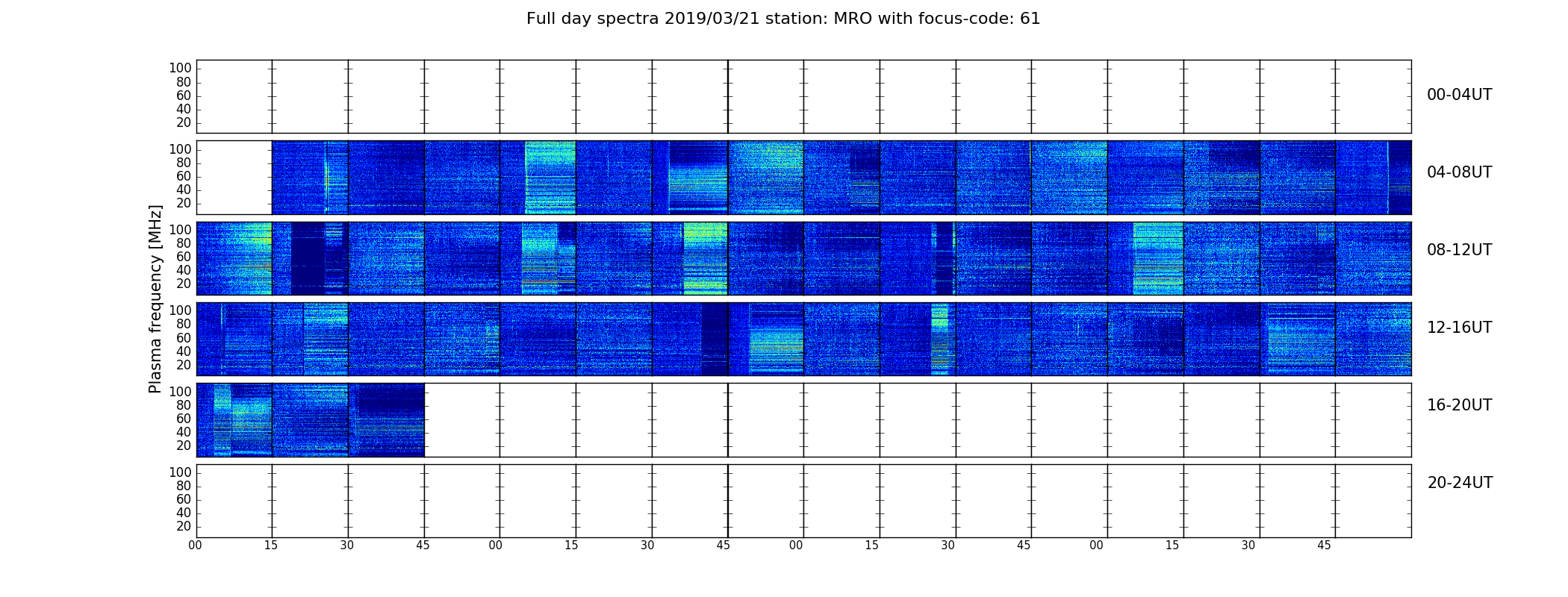 Full day spectra 2019/03/21 station: MRO with focus-code: 61

Plasma frequency [MHz]

100
80
60
40
20

00-04UT

100
80
60
40
20

04-08UT

100
80
60
40
20

08-12UT

100
80
60
40
20

12-16UT

100
80
60
40
20

16-20UT

100
80
60
40
20

20-24UT

00 15 30 45 00 15 30 45 00 15 30 45 00 15 30 45